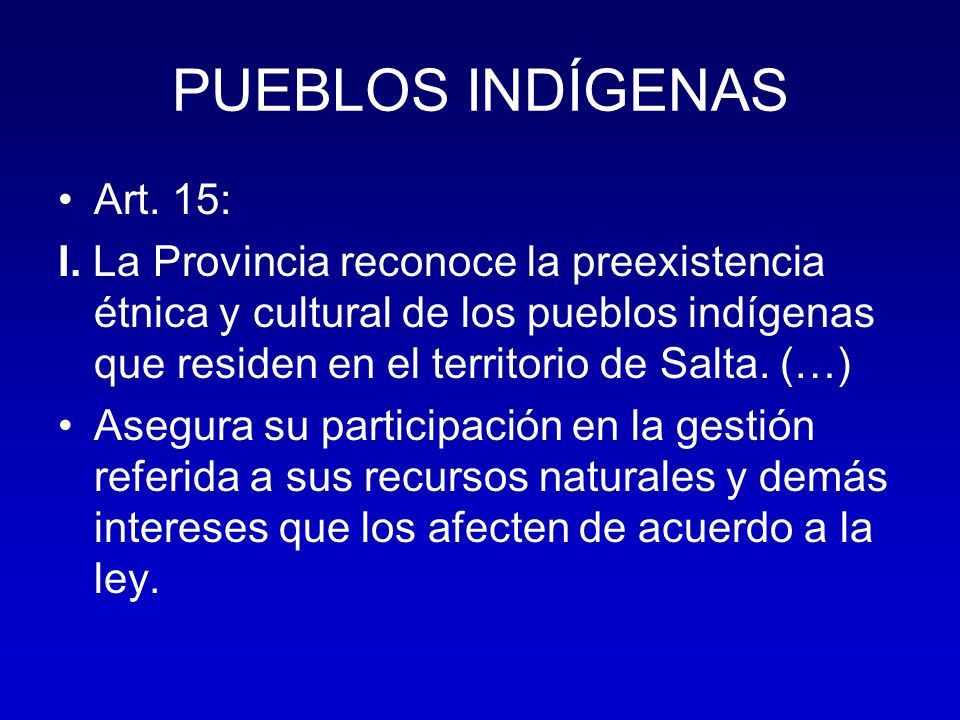 PUEBLOS INDÍGENAS

• Art. 15:

I. La Provincia reconoce la preexistencia étnica y cultural de los pueblos indígenas que residen en el territorio de Salta. (…)

• Asegura su participación en la gestión referida a sus recursos naturales y demás intereses que los afecten de acuerdo a la ley.